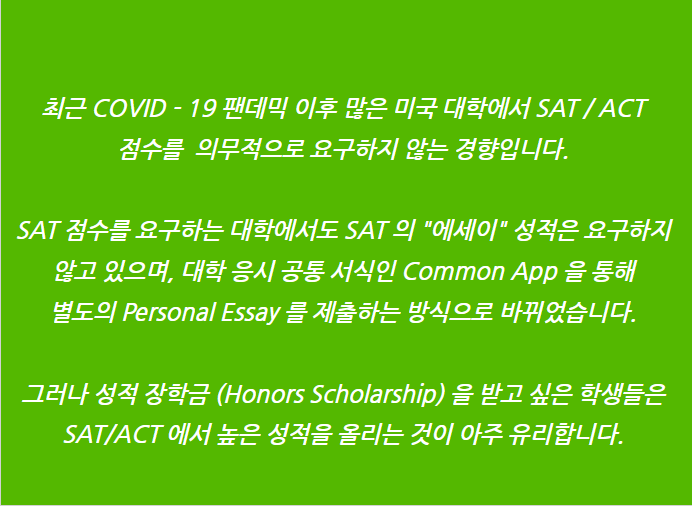 최근 COVID - 19 팬데믹 이후 많은 미국 대학에서 SAT / ACT 점수를 의무적으로 요구하지 않는 경향입니다.

SAT 점수를 요구하는 대학에서도 SAT 의 "에세이" 성적은 요구하지 않고 있으며, 대학 응시 공통 서식인 Common App 을 통해 별도의 Personal Essay 를 제출하는 방식으로 바뀌었습니다.

그러나 성적 장학금 (Honors Scholarship) 을 받고 싶은 학생들은 SAT/ACT 에서 높은 성적을 올리는 것이 아주 유리합니다.